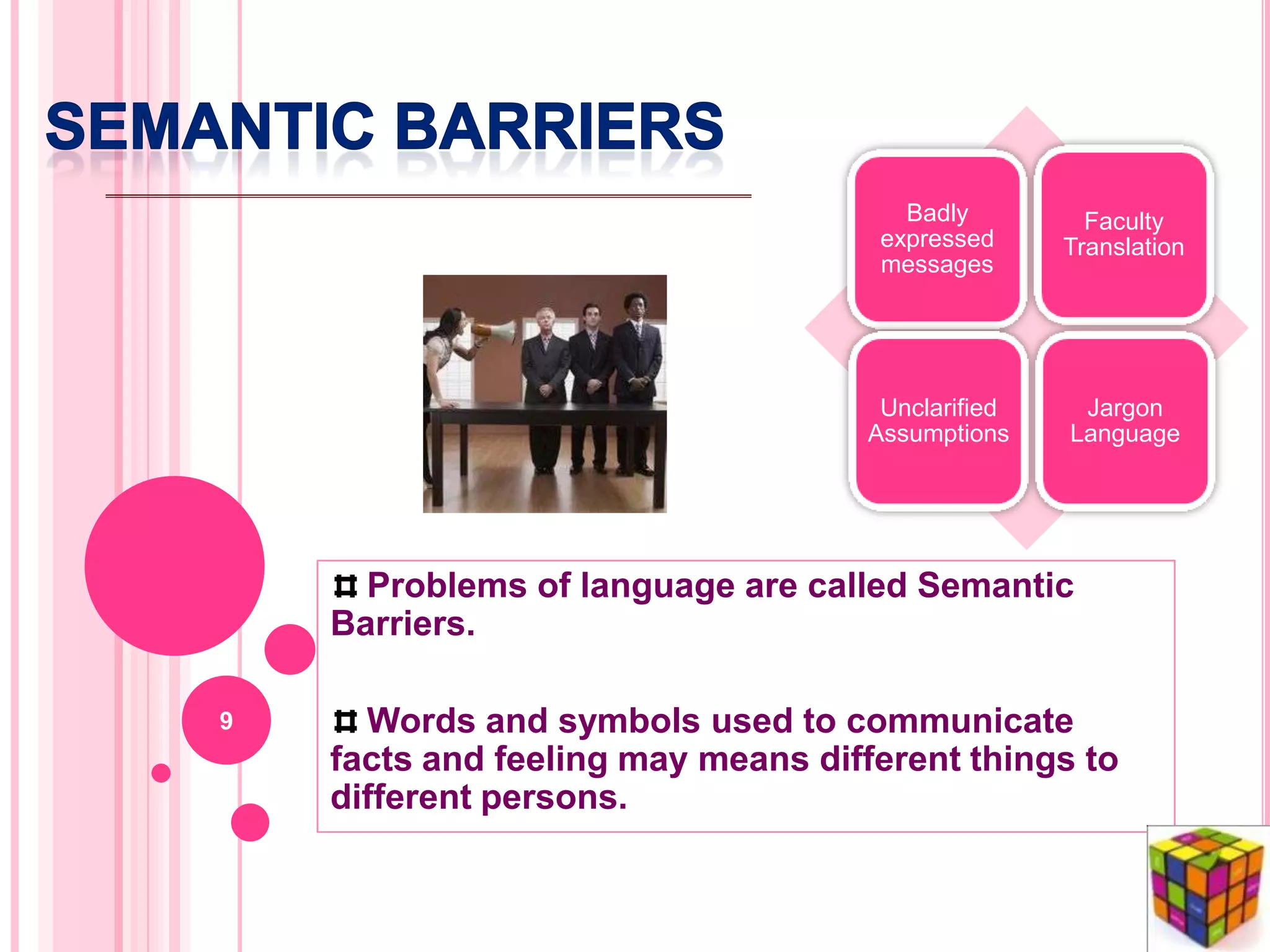 SEMANTIC BARRIERS

Badly expressed messages

Faculty Translation

Unclarified Assumptions

Jargon Language

⌗ Problems of language are called Semantic Barriers.

⌗ Words and symbols used to communicate facts and feeling may means different things to different persons.

9